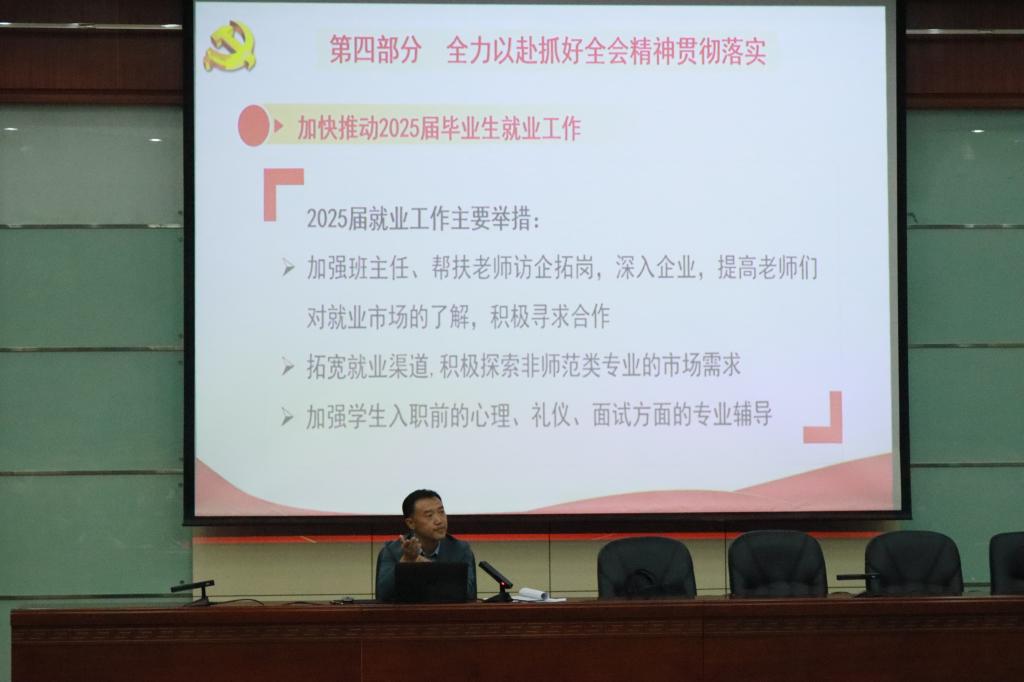 第四部分　全力以赴抓好全会精神贯彻落实

加快推动2025届毕业生就业工作

2025届就业工作主要举措：

➢ 加强班主任、帮扶老师访企拓岗，深入企业，提高老师们对就业市场的了解，积极寻求合作

➢ 拓宽就业渠道，积极探索非师范类专业的市场需求

➢ 加强学生入职前的心理、礼仪、面试方面的专业辅导